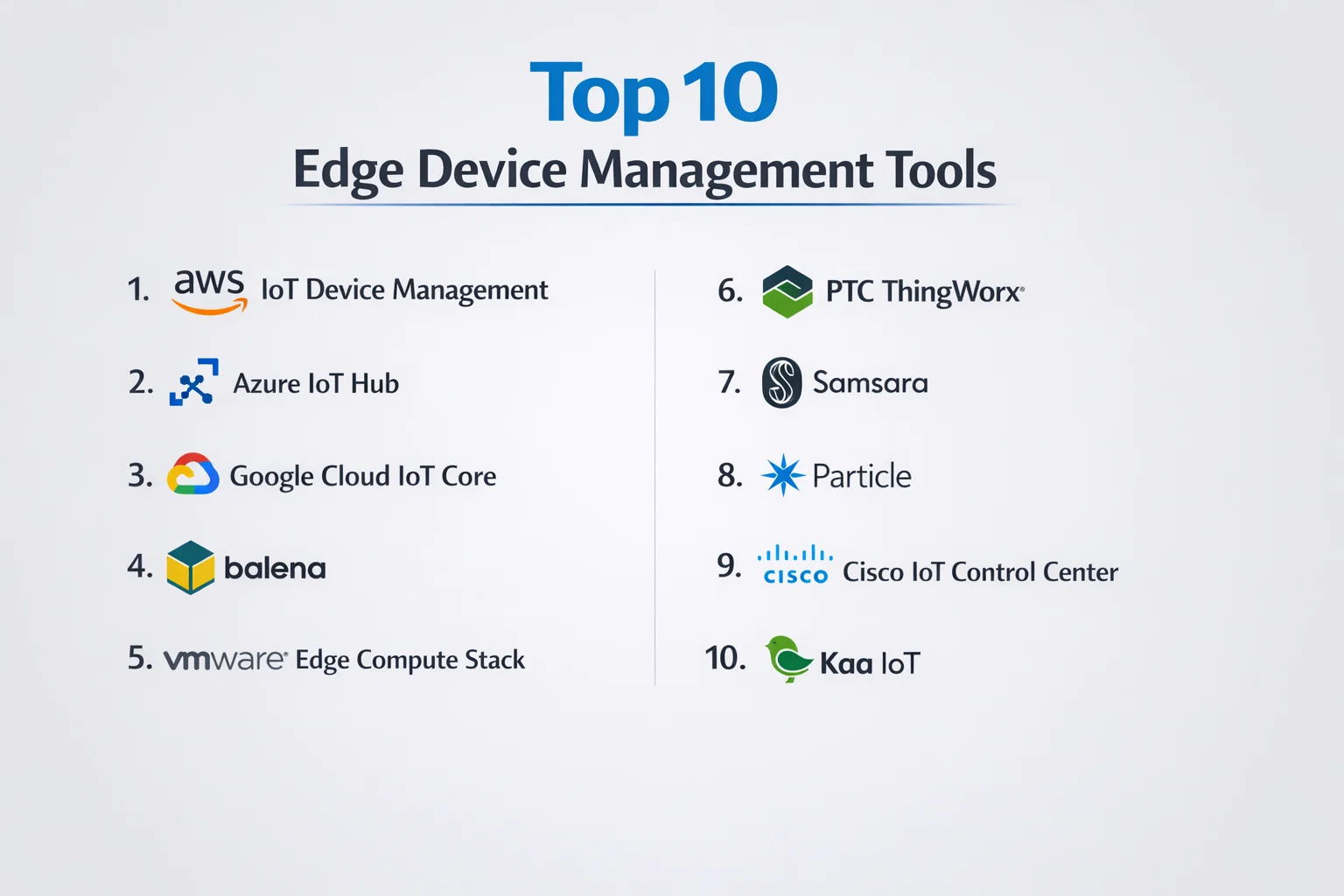 Top 10
Edge Device Management Tools

1. aws IoT Device Management

2. Azure IoT Hub

3. Google Cloud IoT Core

4. balena

5. vmware Edge Compute Stack

6. PTC ThingWorx

7. Samsara

8. Particle

9. cisco Cisco IoT Control Center

10. Kaa IoT